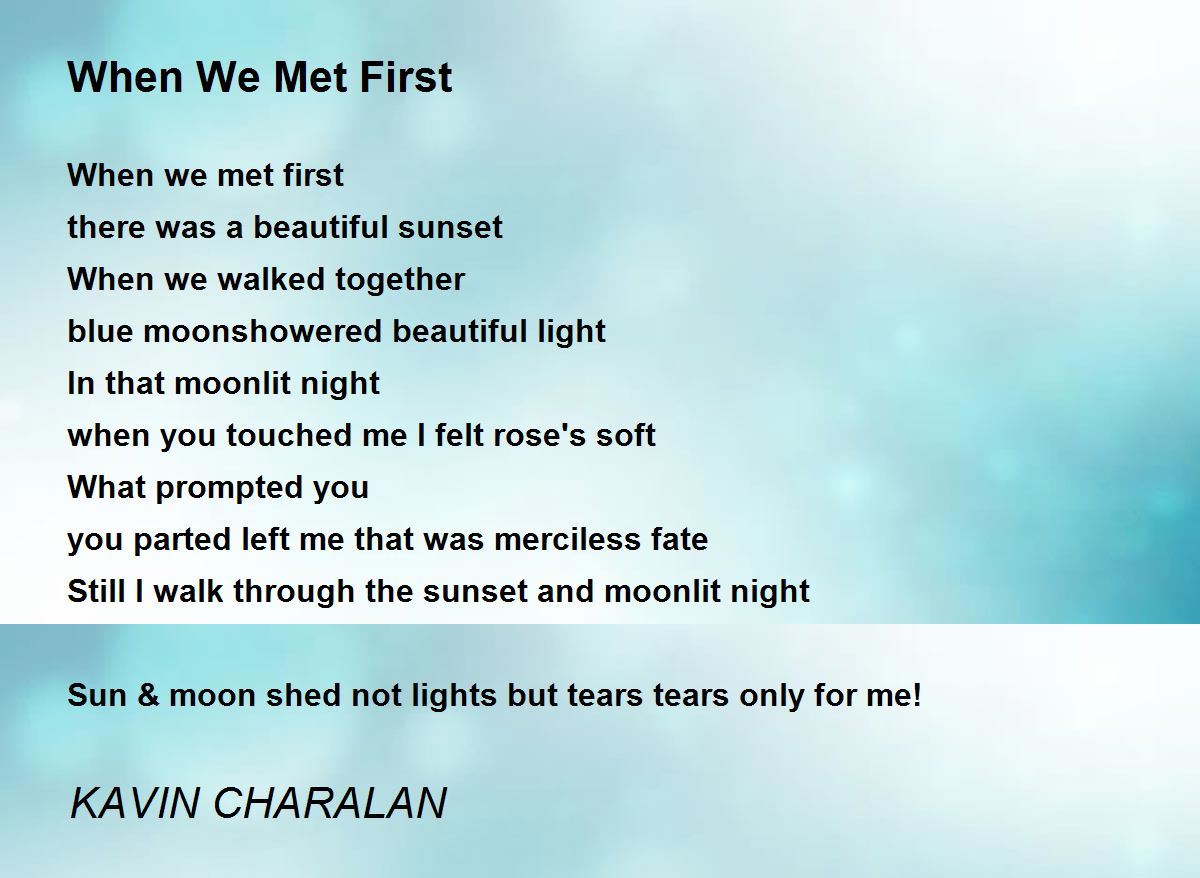 When We Met First

When we met first
there was a beautiful sunset
When we walked together
blue moonshowered beautiful light
In that moonlit night
when you touched me I felt rose's soft
What prompted you
you parted left me that was merciless fate
Still I walk through the sunset and moonlit night

Sun & moon shed not lights but tears tears only for me!

KAVIN CHARALAN